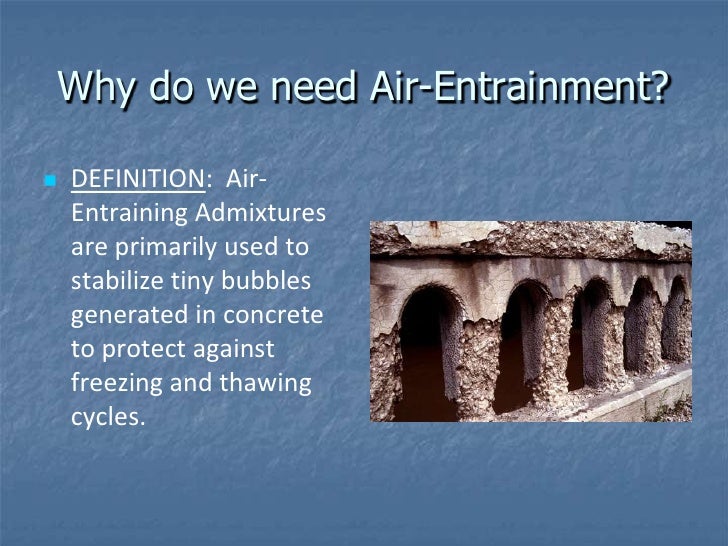 Why do we need Air-Entrainment?

DEFINITION: Air-Entraining Admixtures are primarily used to stabilize tiny bubbles generated in concrete to protect against freezing and thawing cycles.